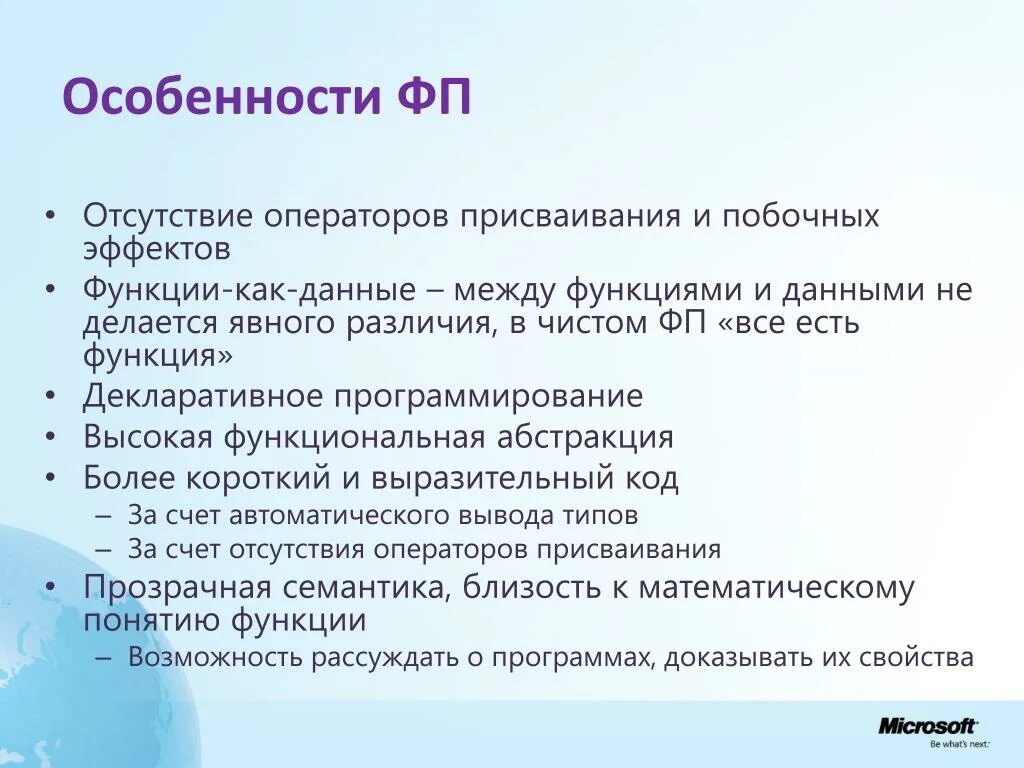 Особенности ФП

• Отсутствие операторов присваивания и побочных эффектов
• Функции-как-данные – между функциями и данными не делается явного различия, в чистом ФП «все есть функция»
• Декларативное программирование
• Высокая функциональная абстракция
• Более короткий и выразительный код
  – За счет автоматического вывода типов
  – За счет отсутствия операторов присваивания
• Прозрачная семантика, близость к математическому понятию функции
  – Возможность рассуждать о программах, доказывать их свойства

Microsoft
Be what's next.